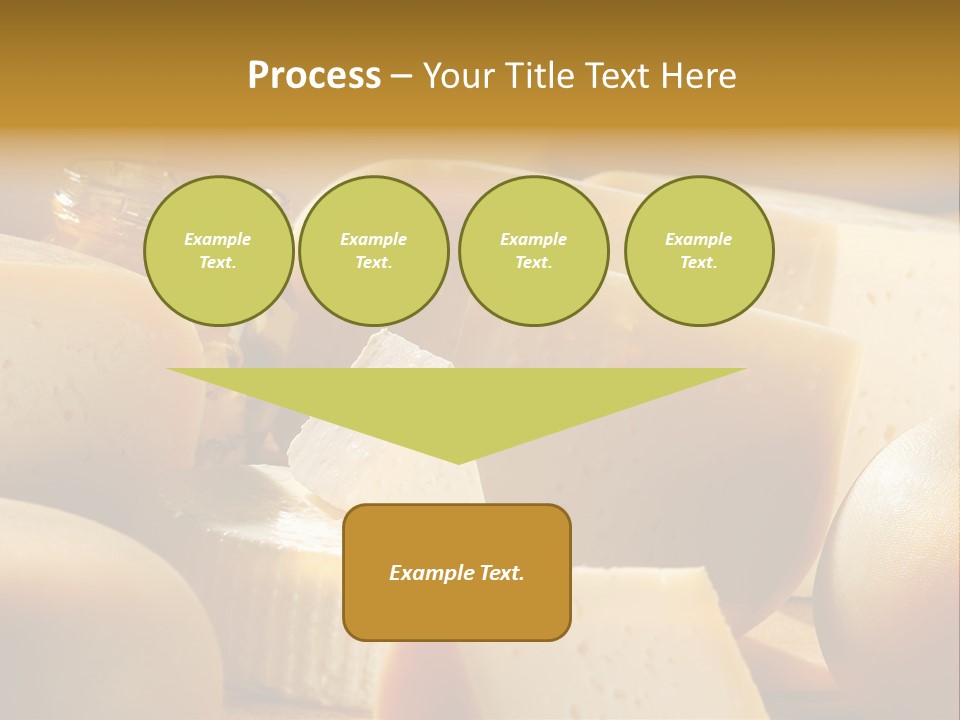 Process – Your Title Text Here

Example Text.

Example Text.

Example Text.

Example Text.

Example Text.